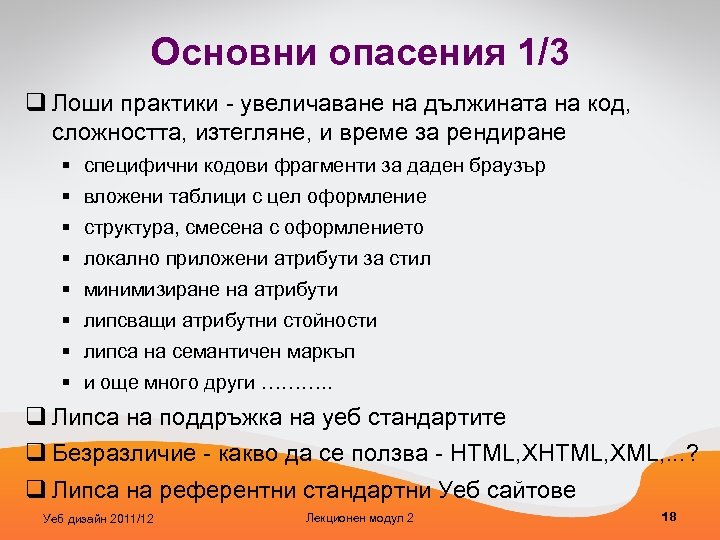 Основни опасения 1/3

❑ Лоши практики - увеличаване на дължината на код, сложността, изтегляне, и време за рендиране

▪ специфични кодови фрагменти за даден браузър
▪ вложени таблици с цел оформление
▪ структура, смесена с оформлението
▪ локално приложени атрибути за стил
▪ минимизиране на атрибути
▪ липсващи атрибутни стойности
▪ липса на семантичен маркъп
▪ и още много други ………..

❑ Липса на поддръжка на уеб стандартите
❑ Безразличие - какво да се ползва - HTML,XHTML,XML,...?
❑ Липса на референтни стандартни Уеб сайтове

Уеб дизайн 2011/12 Лекционен модул 2 18